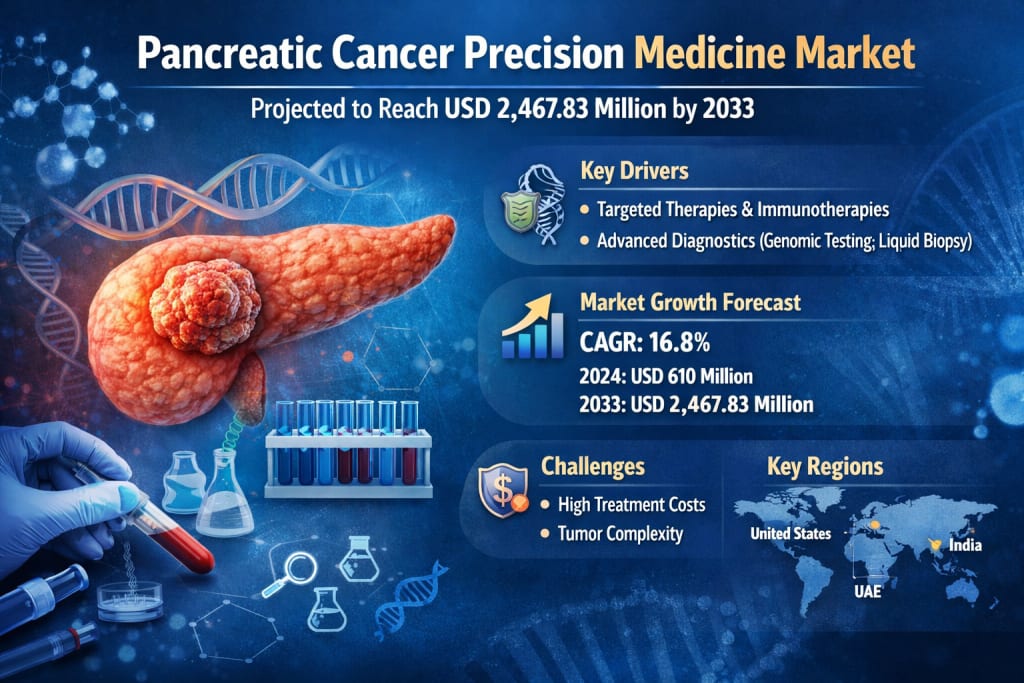 Pancreatic Cancer Precision Medicine Market

Projected to Reach USD 2,467.83 Million by 2033

Key Drivers

• Targeted Therapies & Immunotherapies
• Advanced Diagnostics (Genomic Testing; Liquid Biopsy)

Market Growth Forecast

CAGR: 16.8%
2024: USD 610 Million
2033: USD 2,467.83 Million

Challenges

• High Treatment Costs
• Tumor Complexity

Key Regions

United States
India
UAE